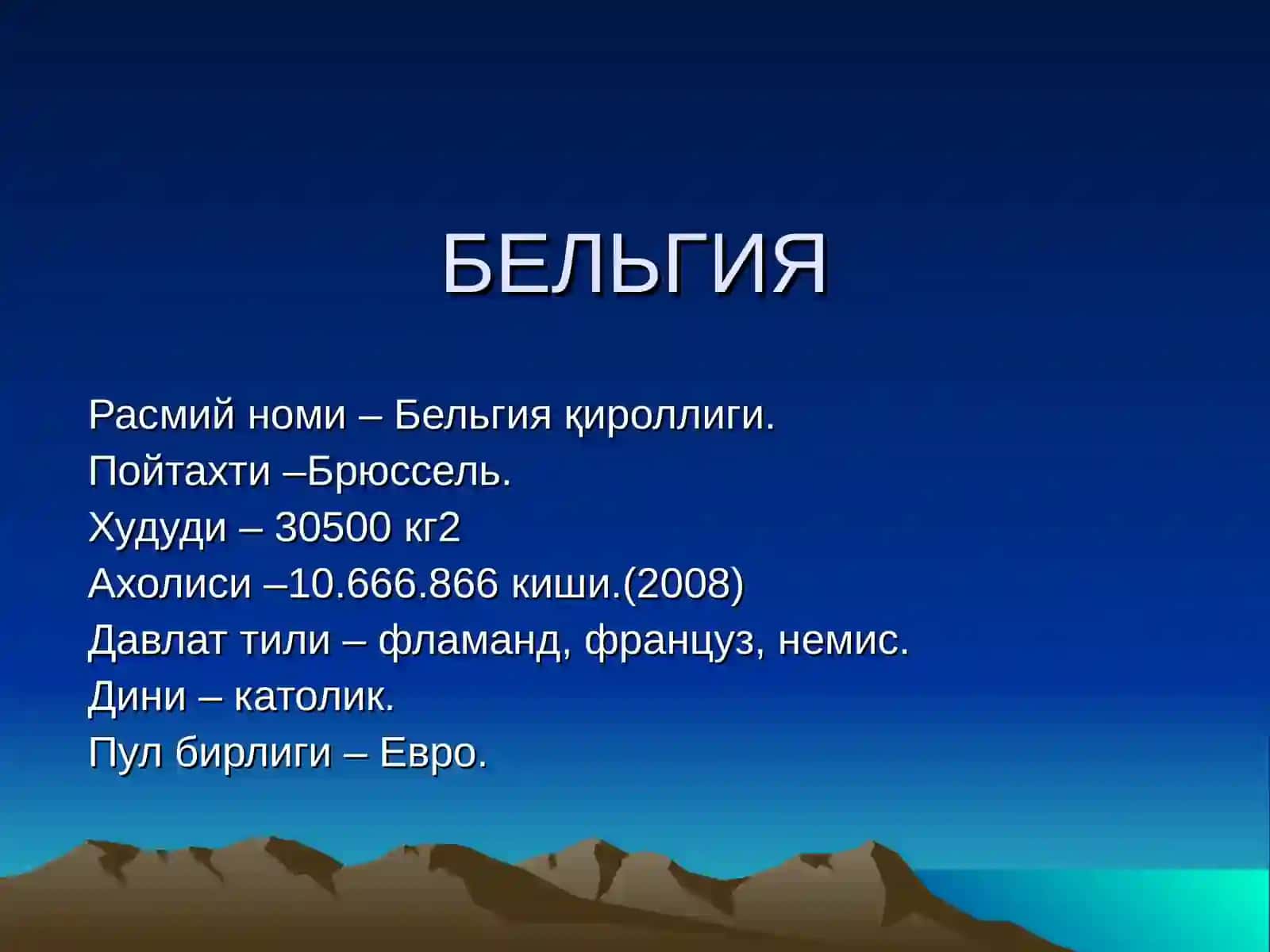 БЕЛЬГИЯ

Расмий номи – Бельгия қироллиги.
Пойтахти –Брюссель.
Худуди – 30500 кг2
Ахолиси –10.666.866 киши.(2008)
Давлат тили – фламанд, француз, немис.
Дини – католик.
Пул бирлиги – Евро.